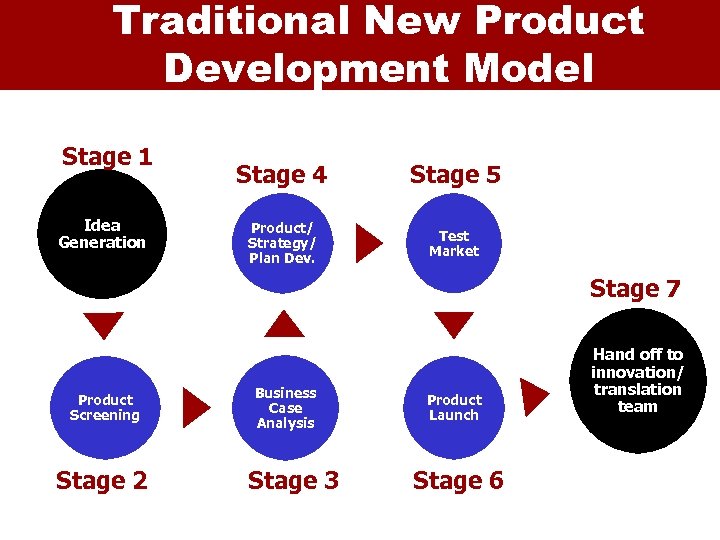 Traditional New Product Development Model

Stage 1

Idea Generation

Stage 2

Product Screening

Stage 3

Business Case Analysis

Stage 4

Product/ Strategy/ Plan Dev.

Stage 5

Test Market

Stage 6

Product Launch

Stage 7

Hand off to innovation/ translation team